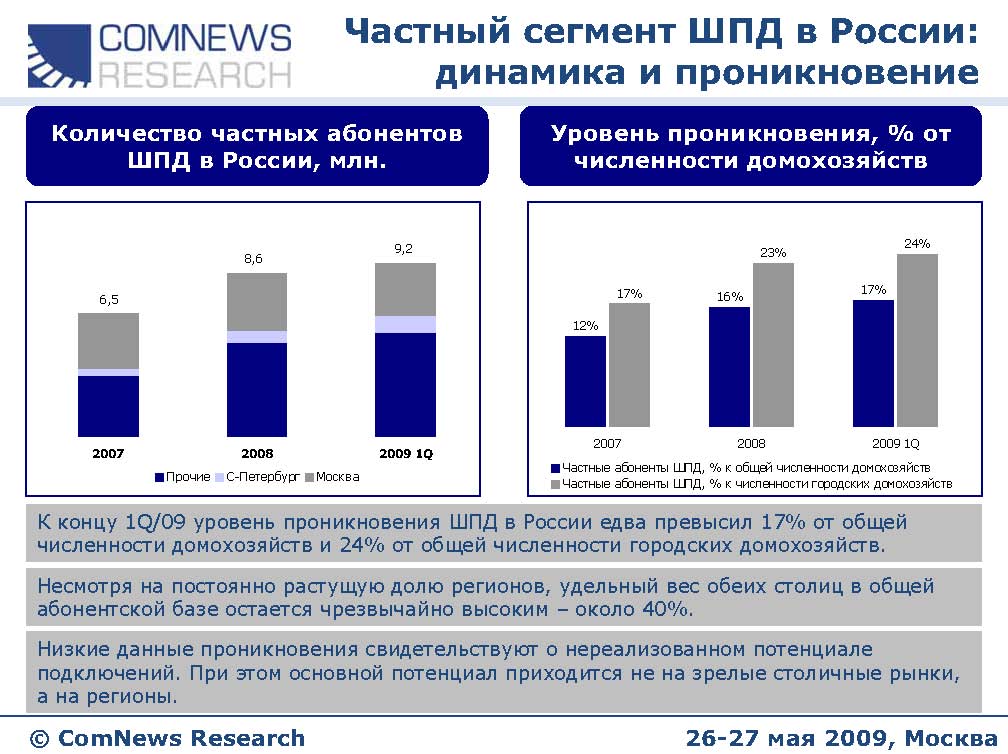 COMNEWS RESEARCH

Частный сегмент ШПД в России: динамика и проникновение

Количество частных абонентов ШПД в России, млн.

6,5
8,6
9,2
2007
2008
2009 1Q
Прочие С-Петербург Москва

Уровень проникновения, % от численности домохозяйств

12%
17%
16%
23%
17%
24%
2007
2008
2009 1Q
Частные абоненты ШПД, % к общей численности домохозяйств
Частные абоненты ШПД, % к численности городских домохозяйств

К концу 1Q/09 уровень проникновения ШПД в России едва превысил 17% от общей численности домохозяйств и 24% от общей численности городских домохозяйств.

Несмотря на постоянно растущую долю регионов, удельный вес обеих столиц в общей абонентской базе остается чрезвычайно высоким – около 40%.

Низкие данные проникновения свидетельствуют о нереализованном потенциале подключений. При этом основной потенциал приходится не на зрелые столичные рынки, а на регионы.

© ComNews Research

26-27 мая 2009, Москва